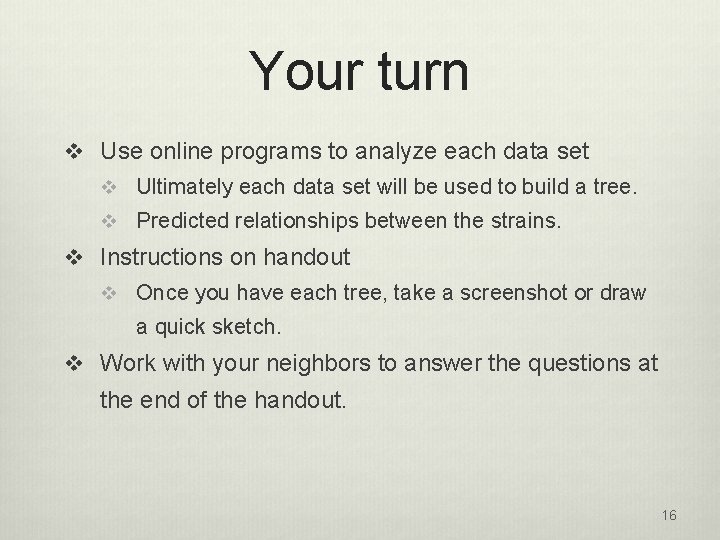 Your turn

❖ Use online programs to analyze each data set
  ❖ Ultimately each data set will be used to build a tree.
  ❖ Predicted relationships between the strains.
❖ Instructions on handout
  ❖ Once you have each tree, take a screenshot or draw a quick sketch.
❖ Work with your neighbors to answer the questions at the end of the handout.

16